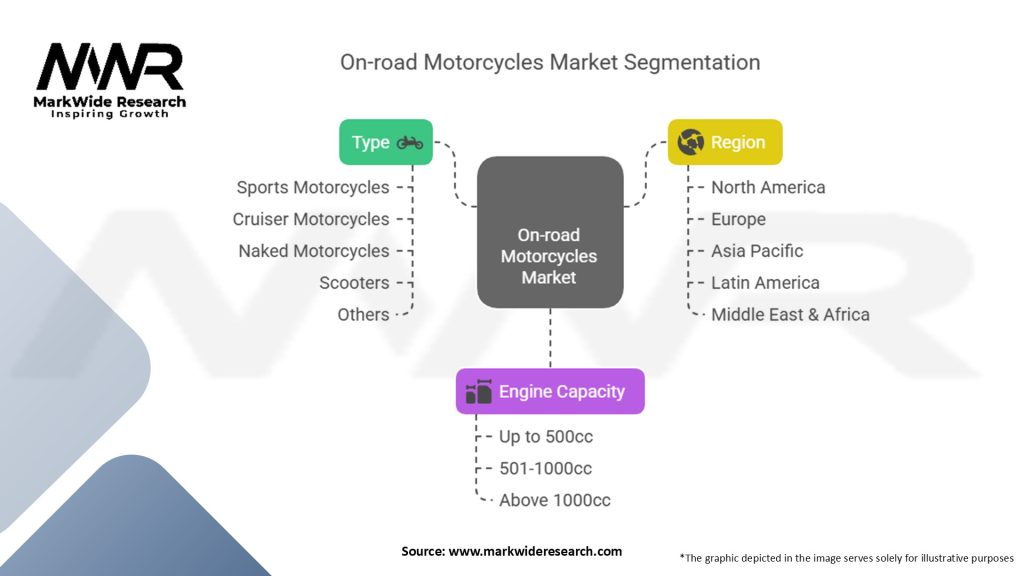 MWR
MarkWide Research
Inspiring Growth

On-road Motorcycles Market Segmentation

Type
Sports Motorcycles
Cruiser Motorcycles
Naked Motorcycles
Scooters
Others

On-road Motorcycles Market

Region
North America
Europe
Asia Pacific
Latin America
Middle East & Africa

Engine Capacity
Up to 500cc
501-1000cc
Above 1000cc

Source: www.markwideresearch.com

*The graphic depicted in the image serves solely for illustrative purposes